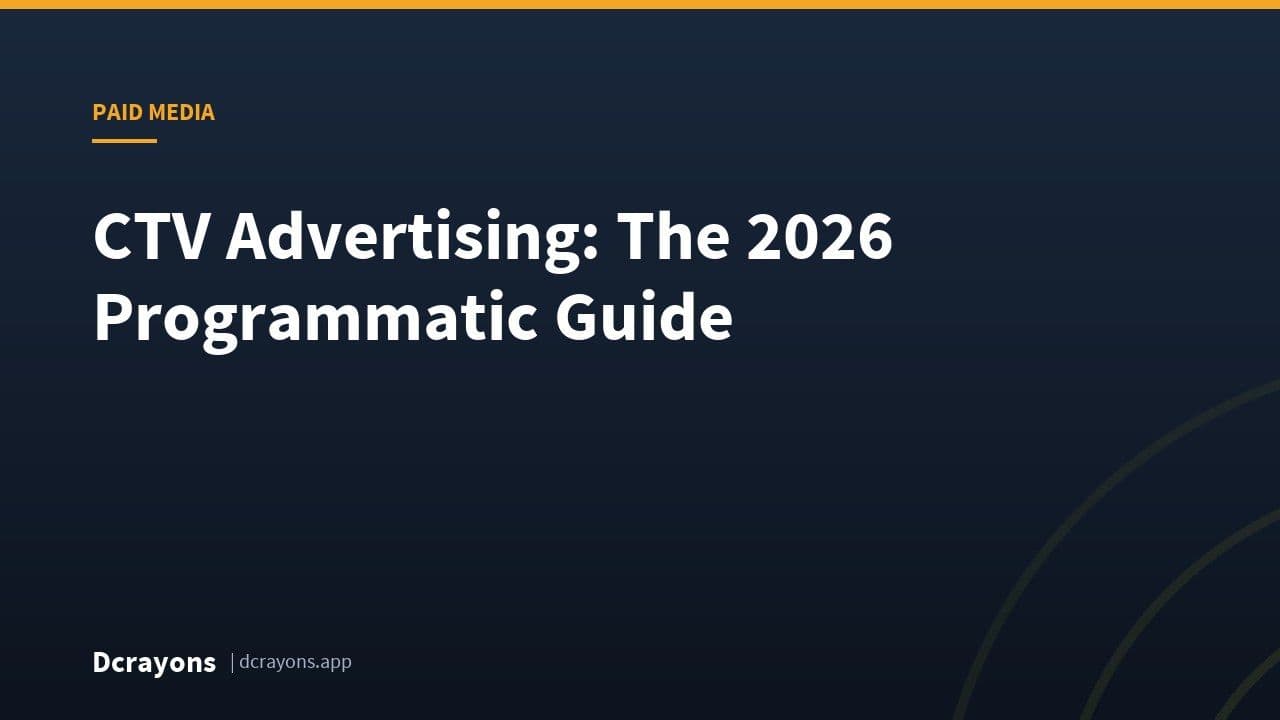 PAID MEDIA

CTV Advertising: The 2026 Programmatic Guide

Dcrayons | dcrayons.app